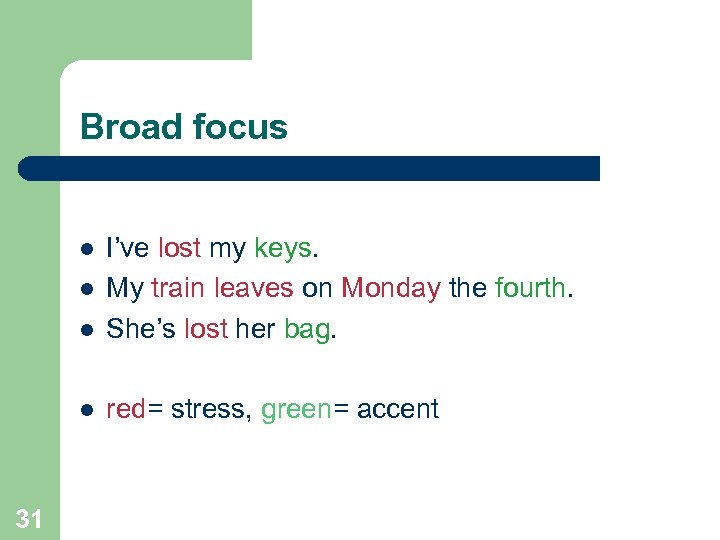 Broad focus

- I've lost my keys.
- My train leaves on Monday the fourth.
- She's lost her bag.

- red= stress, green= accent

31